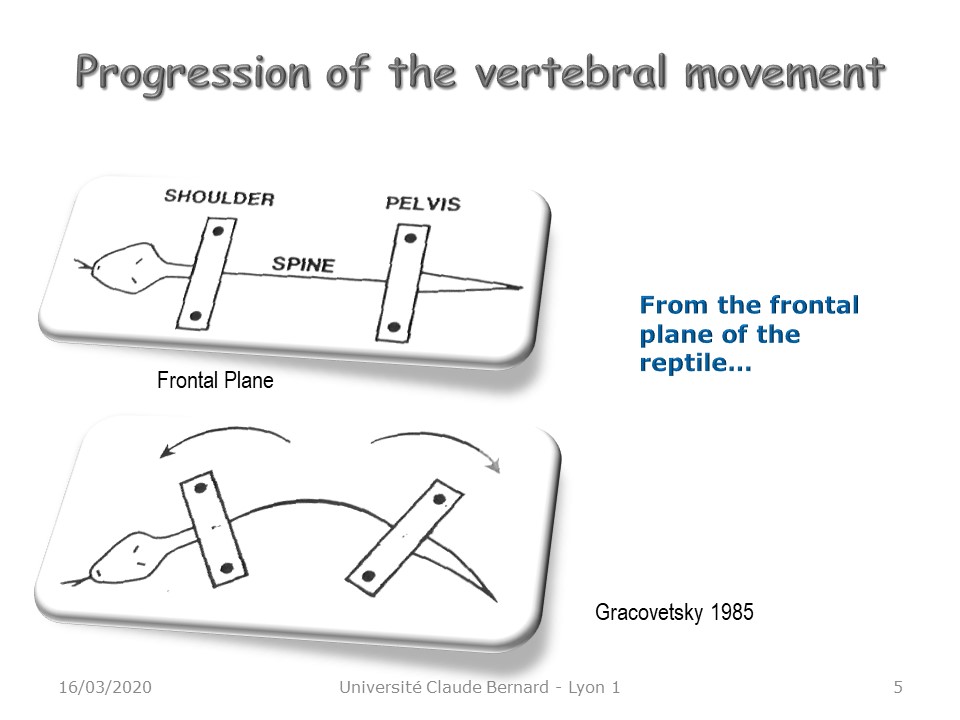 Progression of the vertebral movement

SHOULDER
PELVIS
SPINE

Frontal Plane

From the frontal plane of the reptile…

Gracovetsky 1985

16/03/2020
Université Claude Bernard - Lyon 1
5